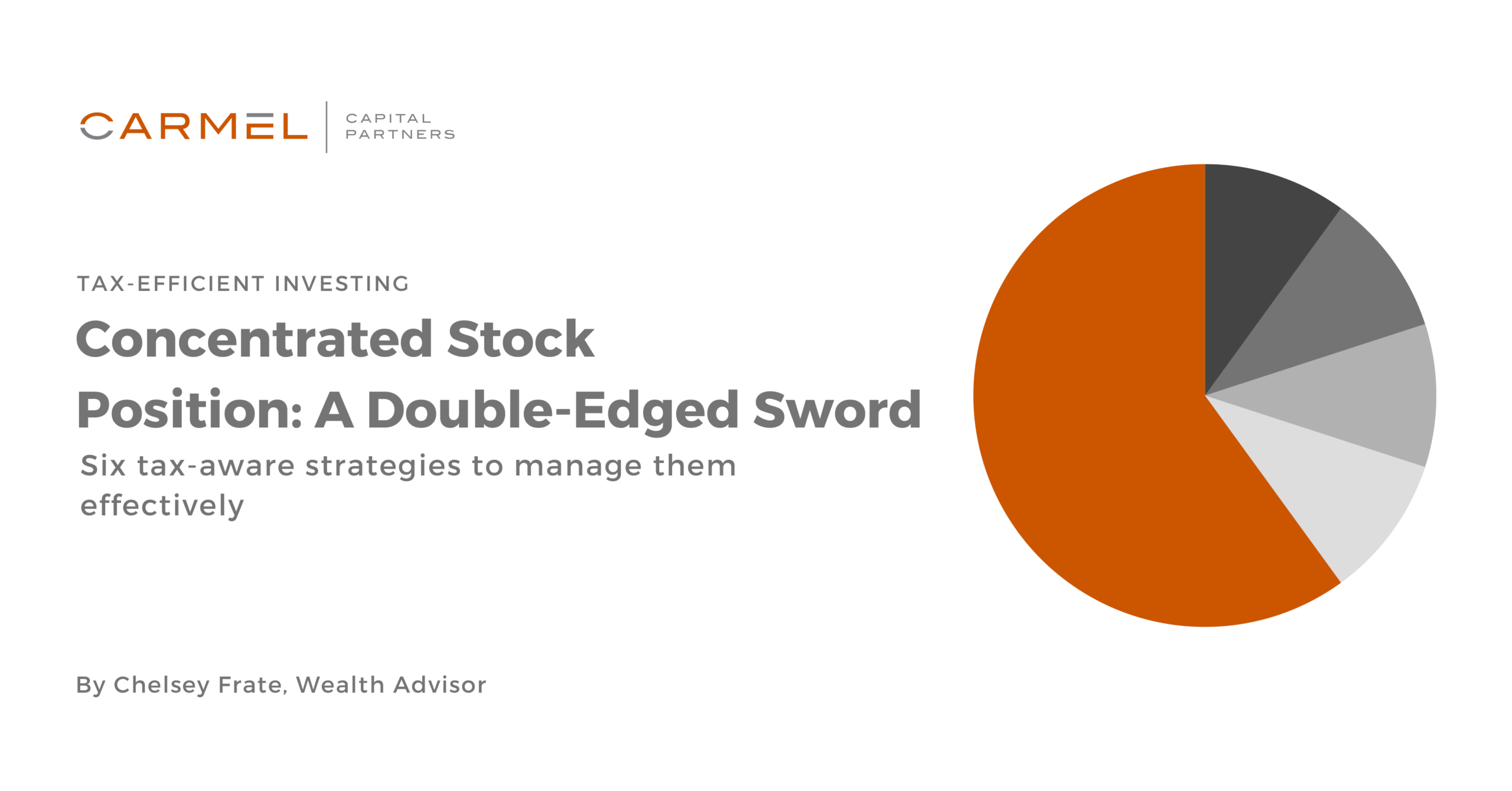 CARMEL | CAPITAL PARTNERS

TAX-EFFICIENT INVESTING

Concentrated Stock Position: A Double-Edged Sword

Six tax-aware strategies to manage them effectively

By Chelsey Frate, Wealth Advisor